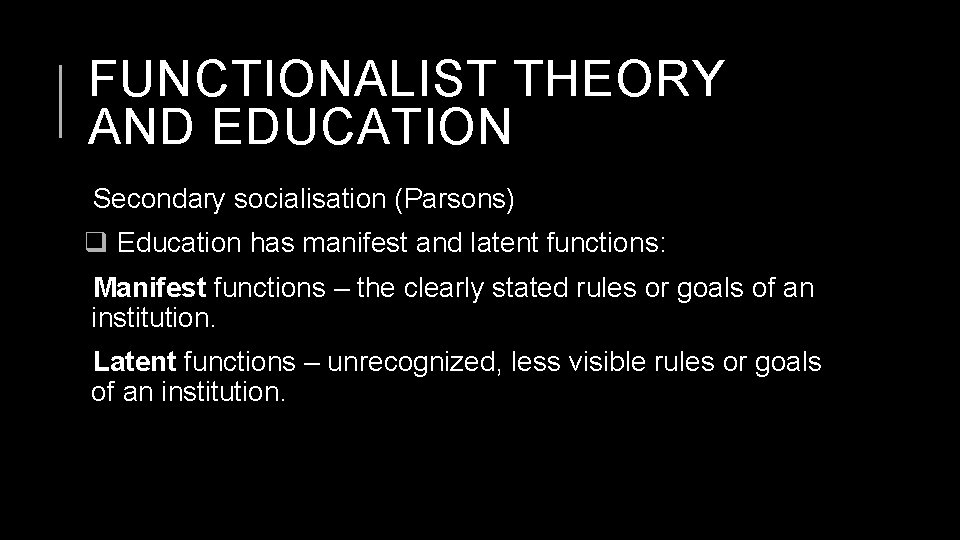 FUNCTIONALIST THEORY AND EDUCATION

Secondary socialisation (Parsons)

❑ Education has manifest and latent functions:

Manifest functions – the clearly stated rules or goals of an institution.

Latent functions – unrecognized, less visible rules or goals of an institution.